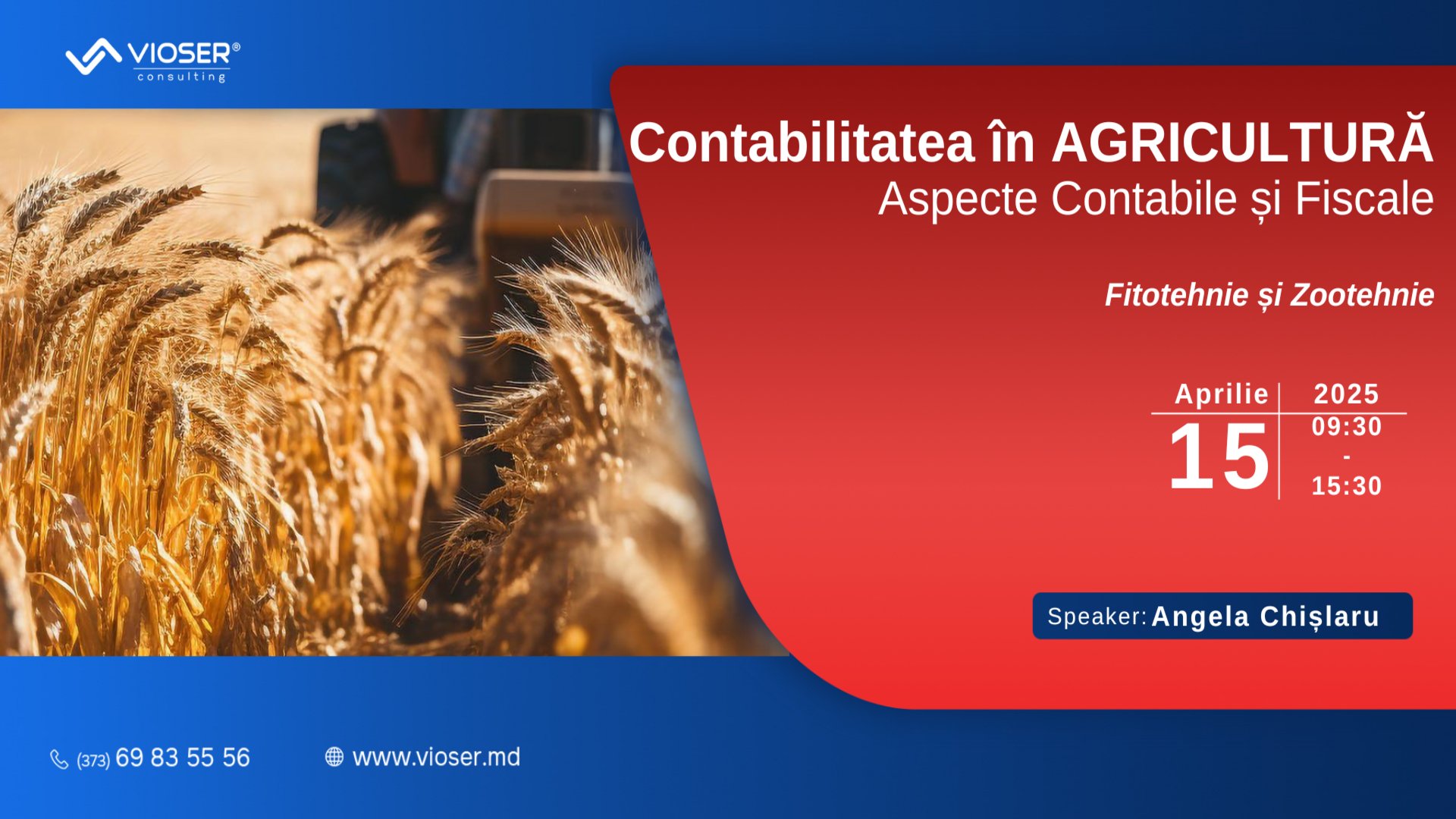 VIOSER®
consulting

Contabilitatea în AGRICULTURĂ
Aspecte Contabile și Fiscale

Fitotehnie și Zootehnie

Aprilie
15

2025
09:30
-
15:30

Speaker: Angela Chișlaru

(373) 69 83 55 56

www.vioser.md